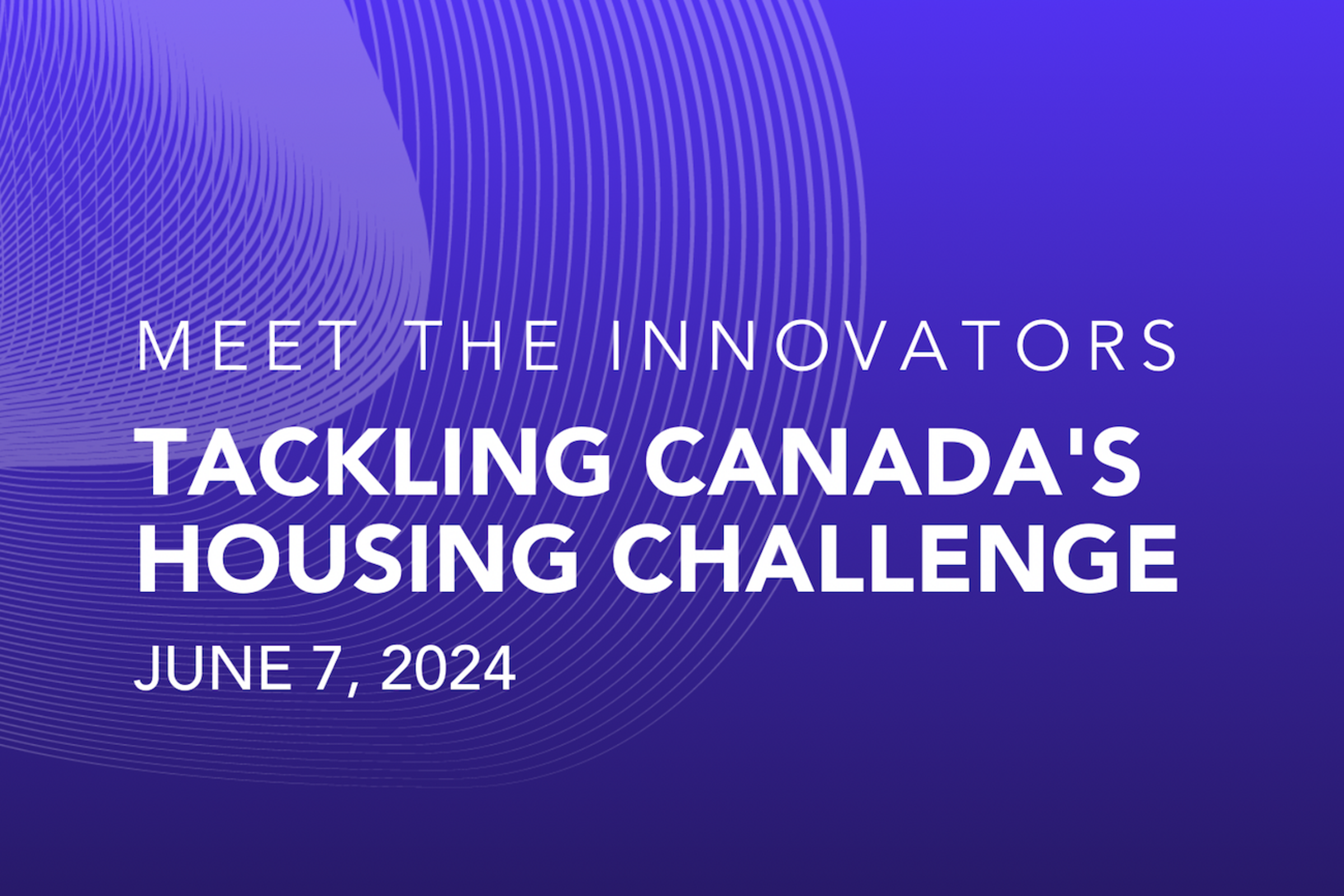 MEET THE INNOVATORS

TACKLING CANADA'S HOUSING CHALLENGE

JUNE 7, 2024